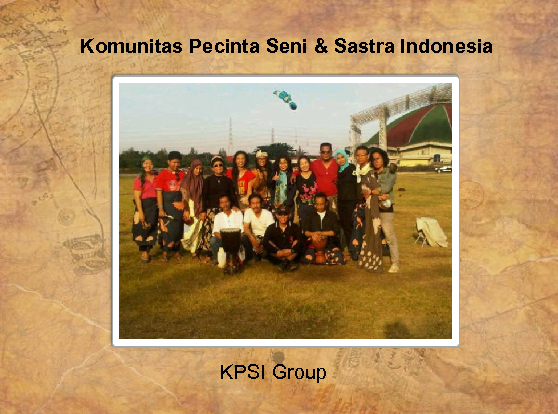 Komunitas Pecinta Seni & Sastra Indonesia

KPSI Group